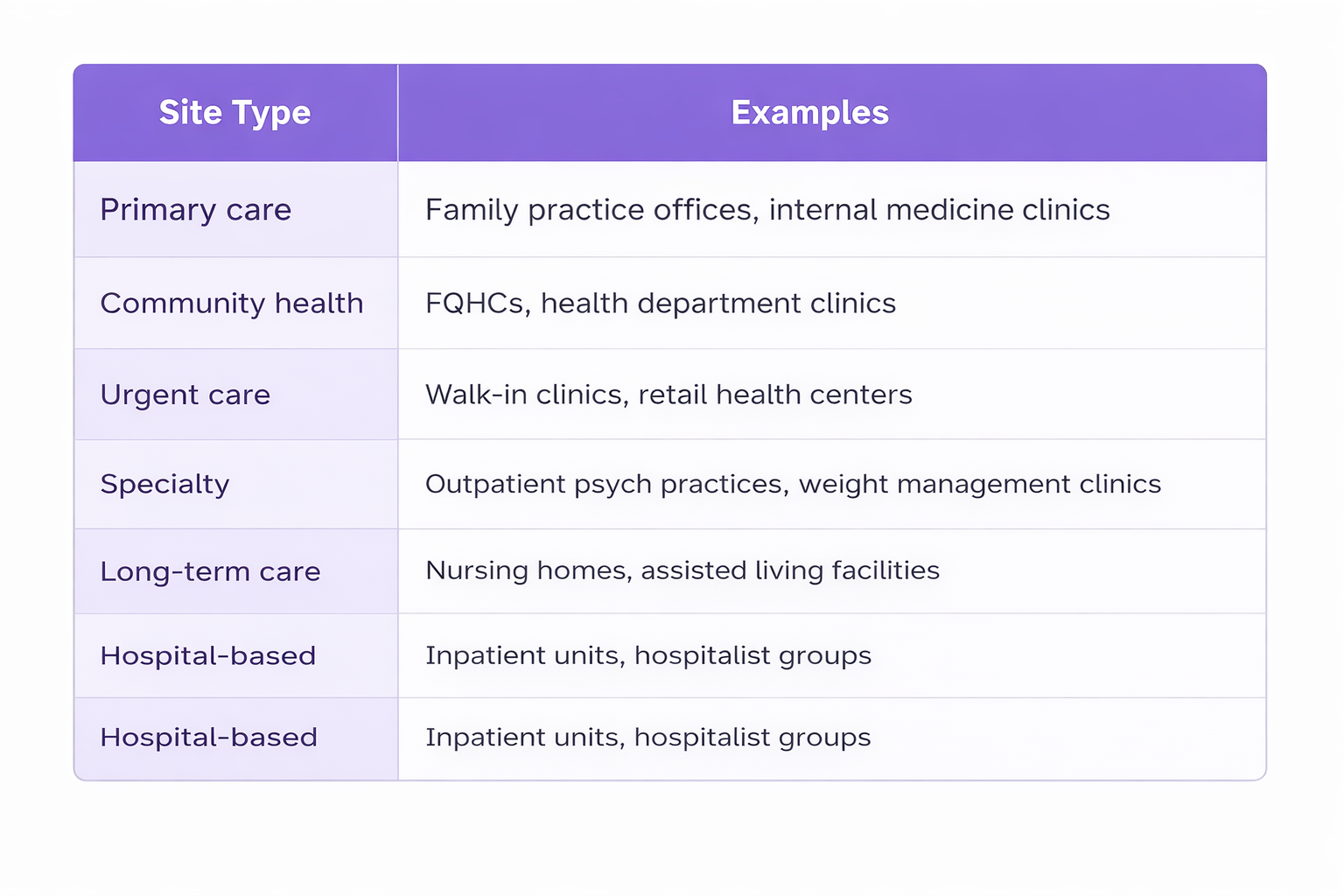 | Site Type | Examples |
|---|---|
| Primary care | Family practice offices, internal medicine clinics |
| Community health | FQHCs, health department clinics |
| Urgent care | Walk-in clinics, retail health centers |
| Specialty | Outpatient psych practices, weight management clinics |
| Long-term care | Nursing homes, assisted living facilities |
| Hospital-based | Inpatient units, hospitalist groups |
| Hospital-based | Inpatient units, hospitalist groups |